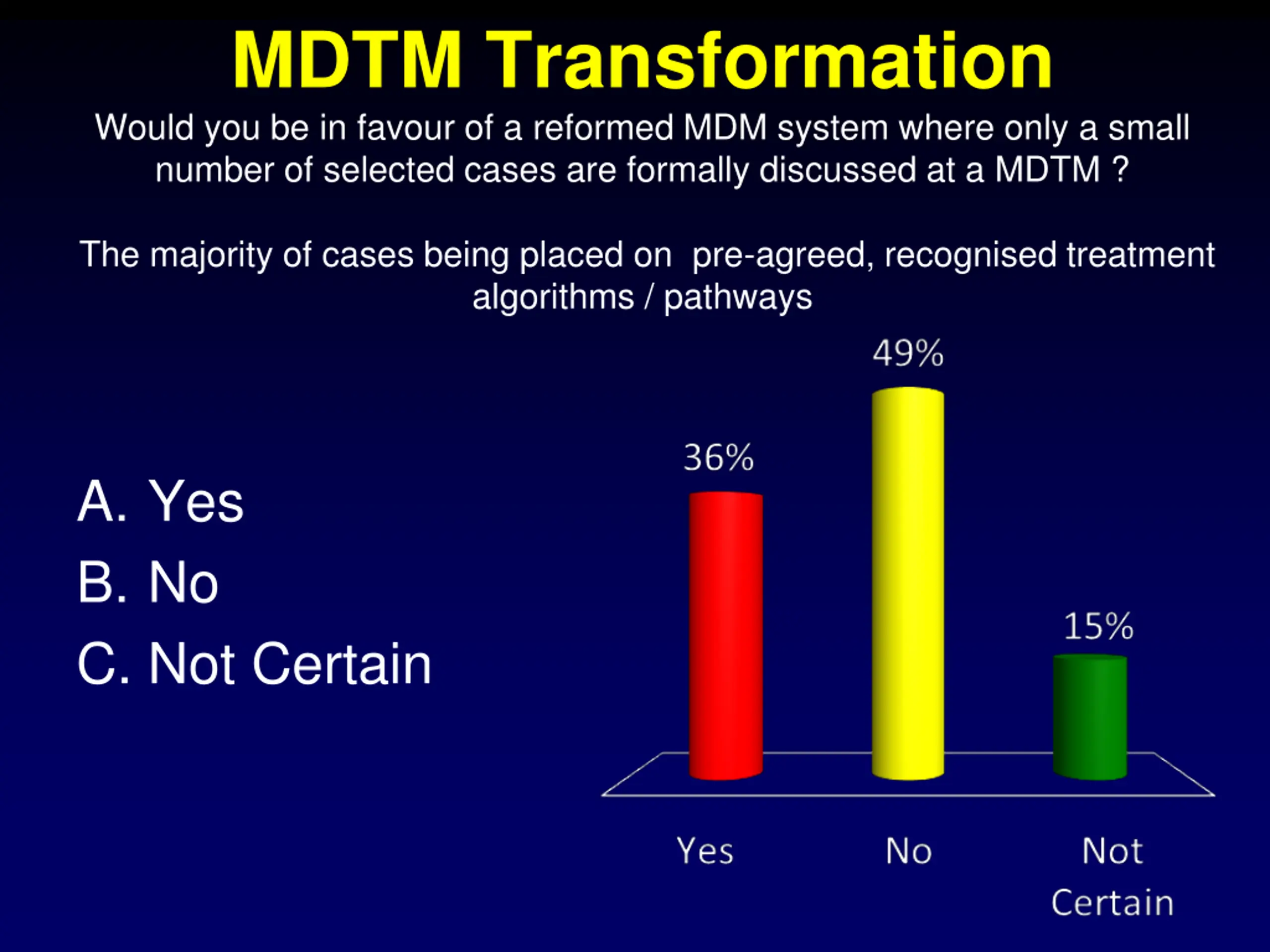 MDTM Transformation

Would you be in favour of a reformed MDM system where only a small number of selected cases are formally discussed at a MDTM ?

The majority of cases being placed on pre-agreed, recognised treatment algorithms / pathways

A. Yes
B. No
C. Not Certain

36%
49%
15%

Yes
No
Not Certain